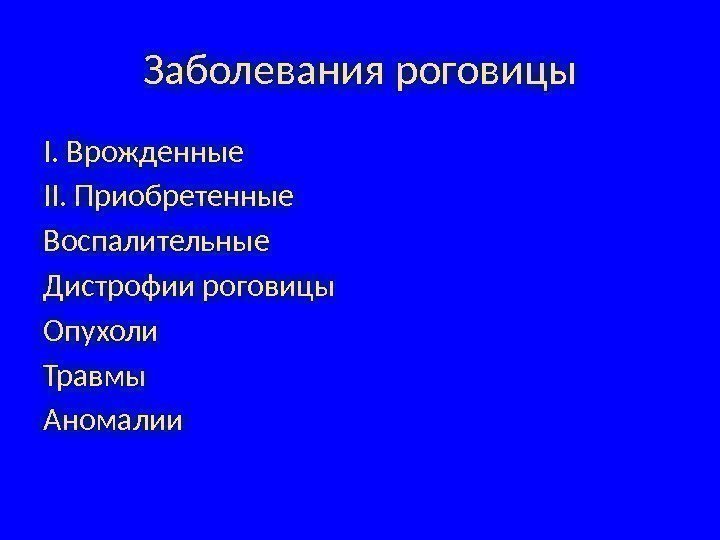 Заболевания роговицы

I. Врожденные

II. Приобретенные

Воспалительные

Дистрофии роговицы

Опухоли

Травмы

Аномалии